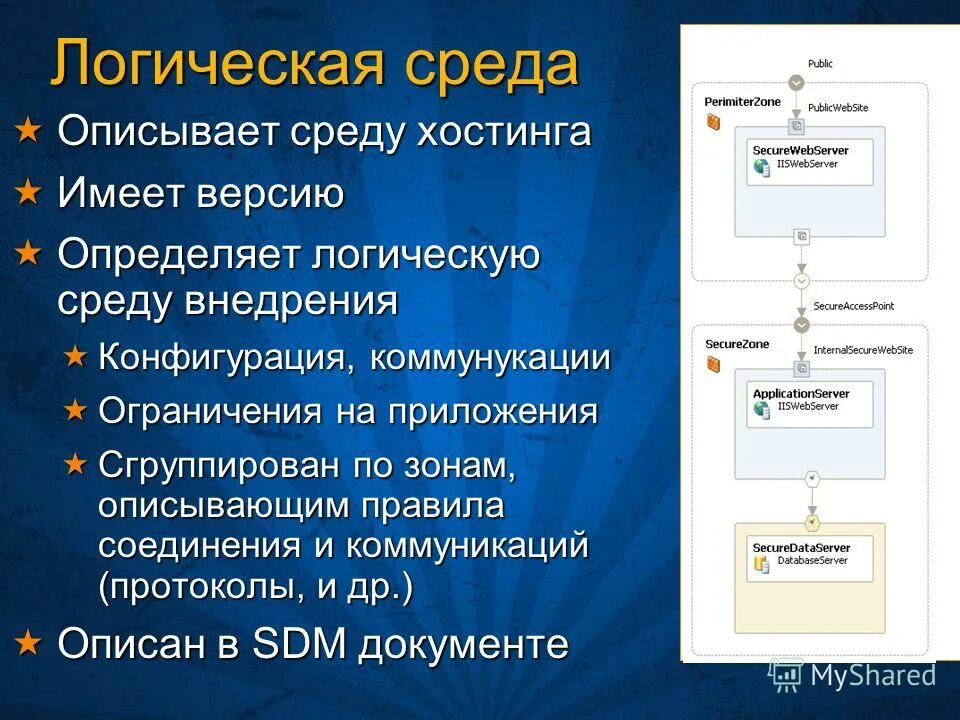 Логическая среда

★ Описывает среду хостинга
★ Имеет версию
★ Определяет логическую среду внедрения
★ Конфигурация, коммунукации
★ Ограничения на приложения
★ Сгруппирован по зонам, описывающим правила соединения и коммуникаций (протоколы, и др.)
★ Описан в SDM документе

Public
PerimiterZone
PublicWebSite
SecureWebServer
IISWebServer
SecureAccessPoint
SecureZone
InternalSecureWebSite
ApplicationServer
IISWebServer
SecureDataServer
DatabaseServer

MyShared